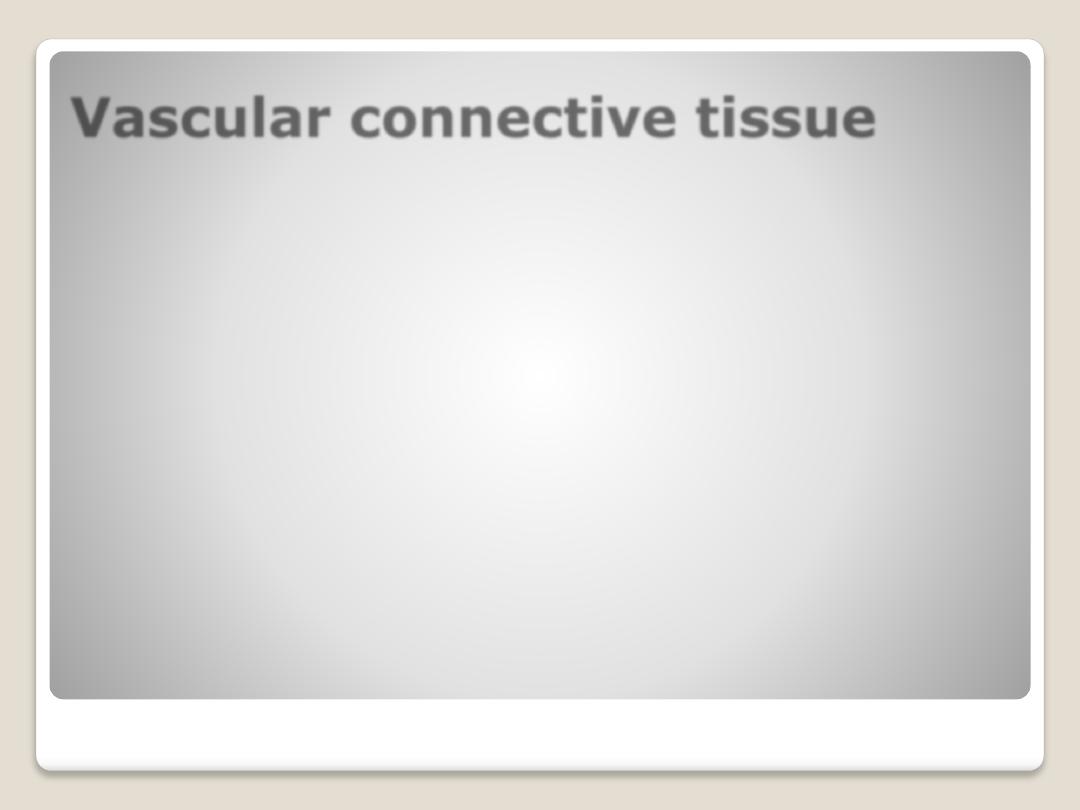 Vascular connective tissue